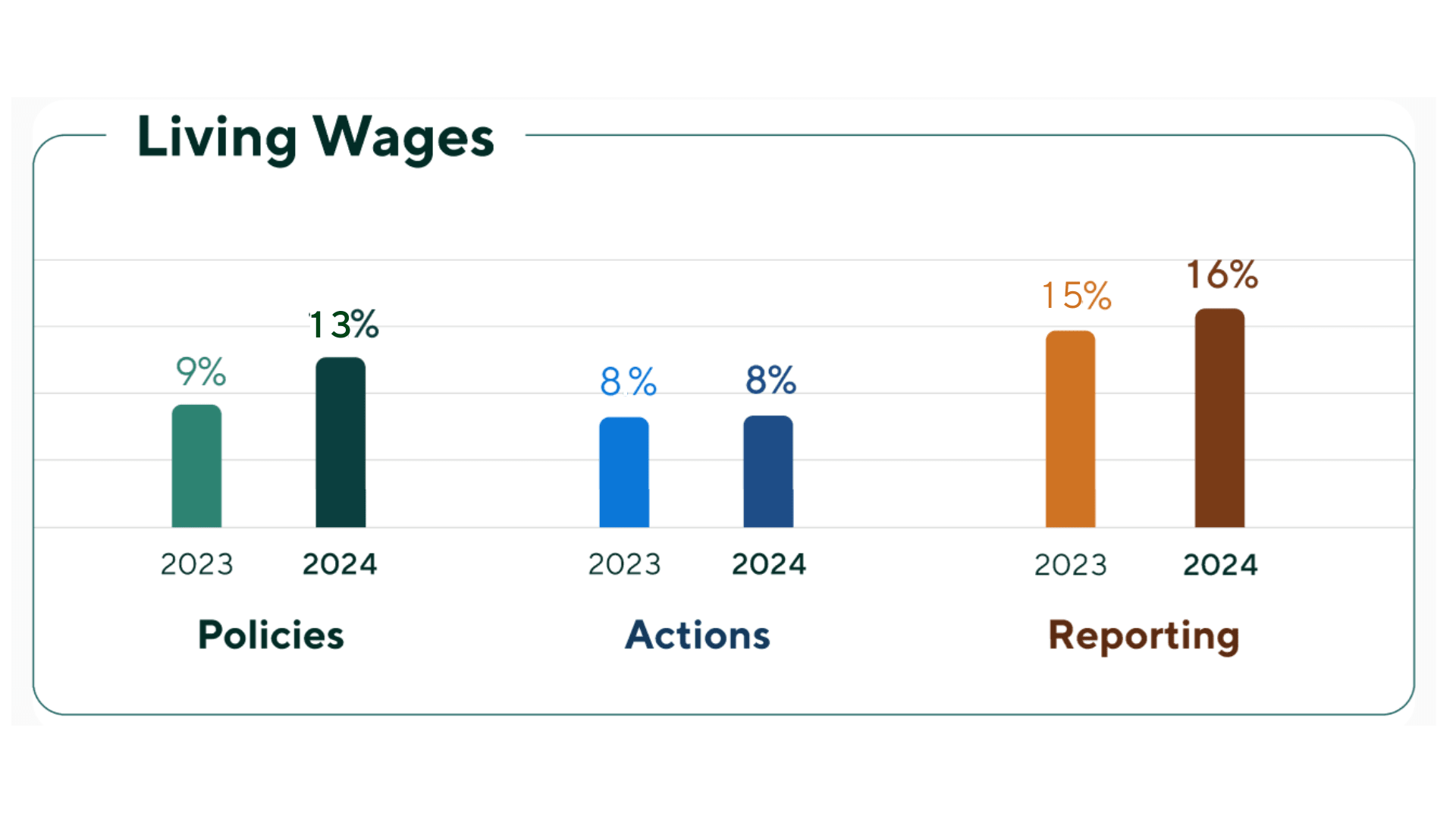 Living Wages

9%
13%
8%
8%
15%
16%

2023
2024
2023
2024
2023
2024

Policies
Actions
Reporting